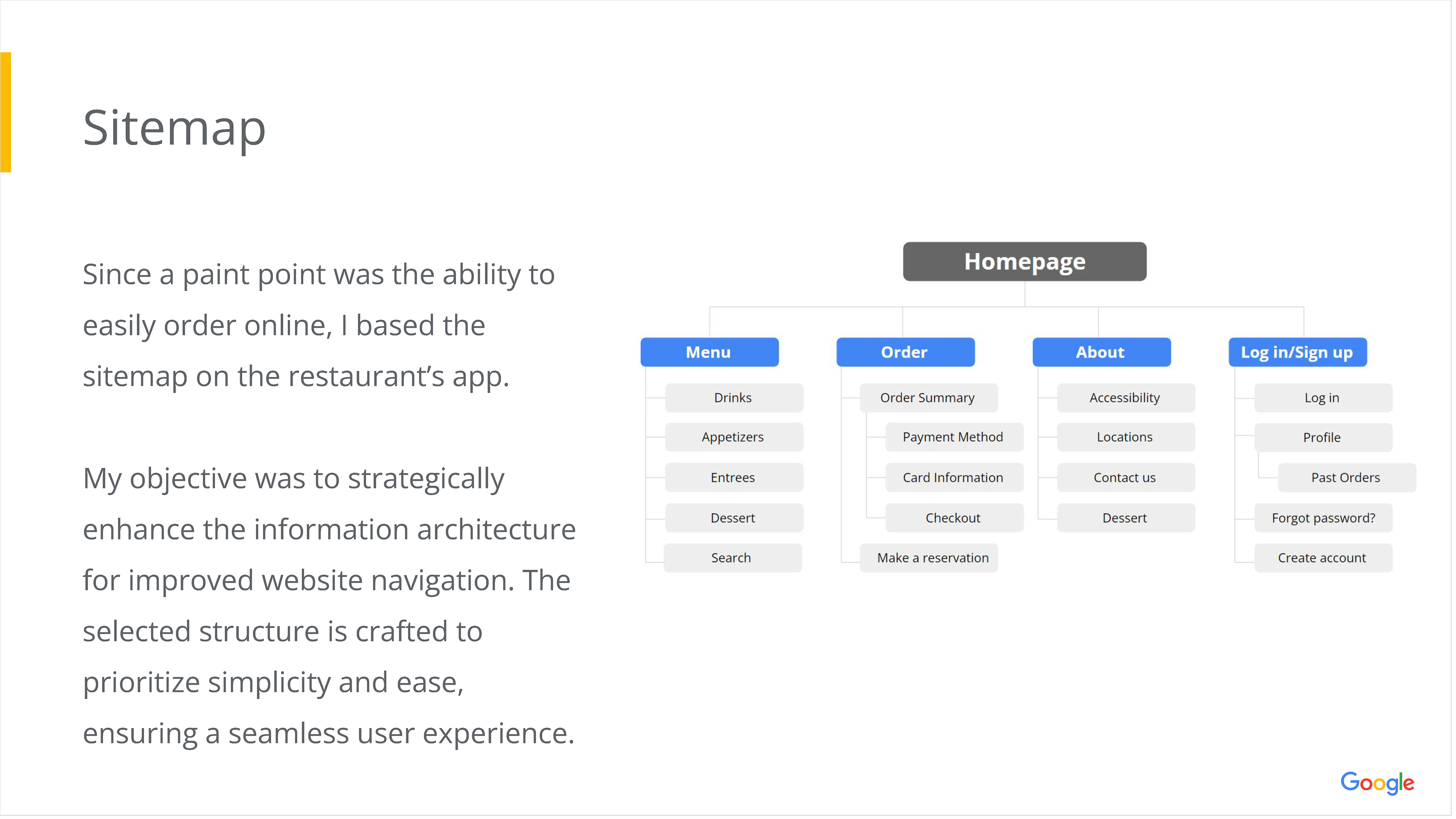 Sitemap

Since a paint point was the ability to easily order online, I based the sitemap on the restaurant's app.

My objective was to strategically enhance the information architecture for improved website navigation. The selected structure is crafted to prioritize simplicity and ease, ensuring a seamless user experience.

Homepage

Menu
Drinks
Appetizers
Entrees
Dessert
Search

Order
Order Summary
Payment Method
Card Information
Checkout
Make a reservation

About
Accessibility
Locations
Contact us
Dessert

Log in/Sign up
Log in
Profile
Past Orders
Forgot password?
Create account

Google